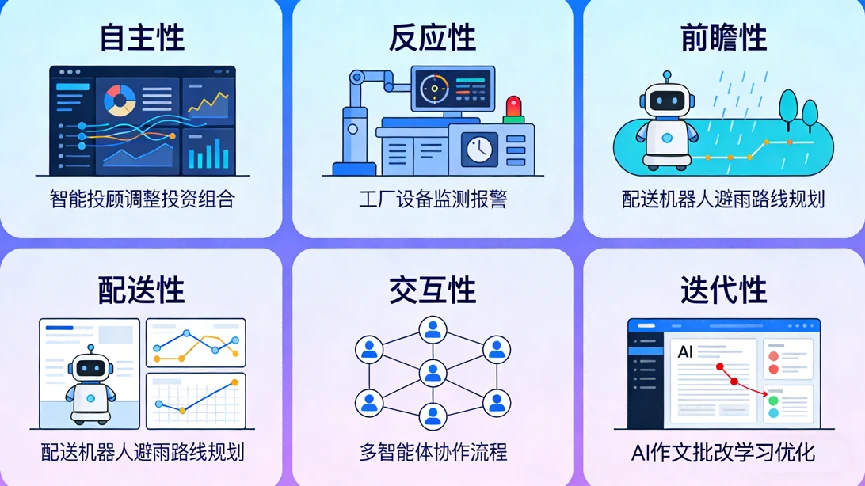 自主性

智能投顾调整投资组合

反应性

工厂设备监测报警

前瞻性

配送机器人避雨路线规划

配送性

配送机器人避雨路线规划

交互性

多智能体协作流程

迭代性

AI

AI作文批改学习优化